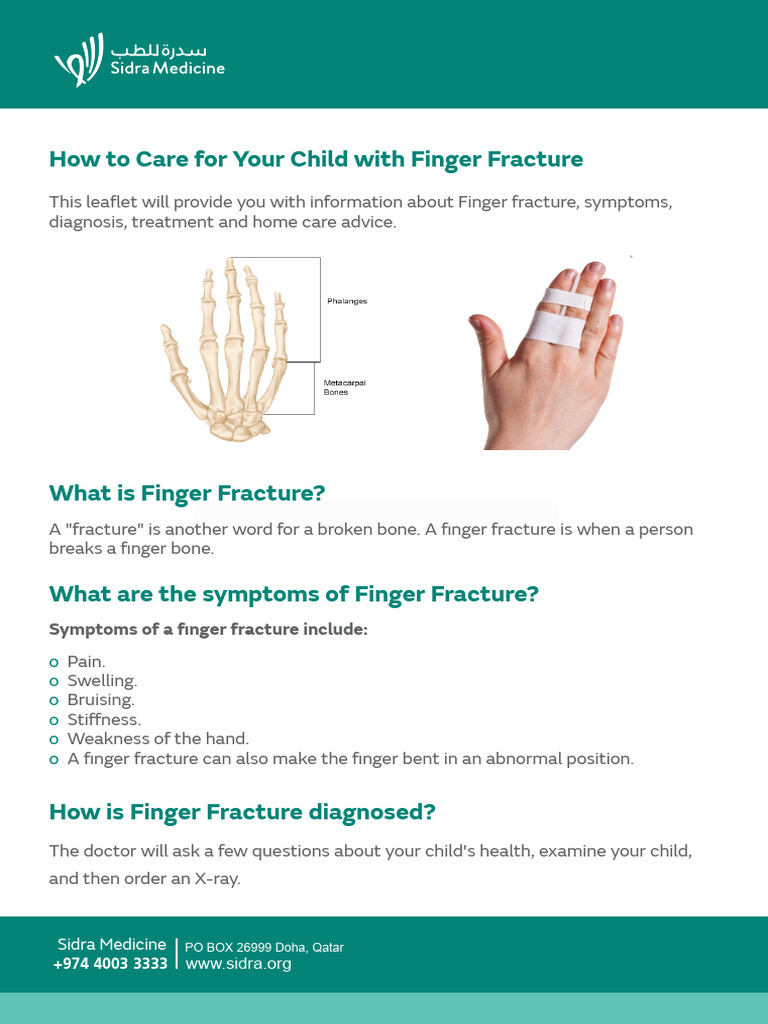 سدرة للطب
Sidra Medicine

How to Care for Your Child with Finger Fracture

This leaflet will provide you with information about Finger fracture, symptoms, diagnosis, treatment and home care advice.

Phalanges

Metacarpal Bones

What is Finger Fracture?

A "fracture" is another word for a broken bone. A finger fracture is when a person breaks a finger bone.

What are the symptoms of Finger Fracture?

Symptoms of a finger fracture include:

o Pain.
o Swelling.
o Bruising.
o Stiffness.
o Weakness of the hand.
o A finger fracture can also make the finger bent in an abnormal position.

How is Finger Fracture diagnosed?

The doctor will ask a few questions about your child's health, examine your child, and then order an X-ray.

Sidra Medicine
+974 4003 3333
PO BOX 26999 Doha, Qatar
www.sidra.org